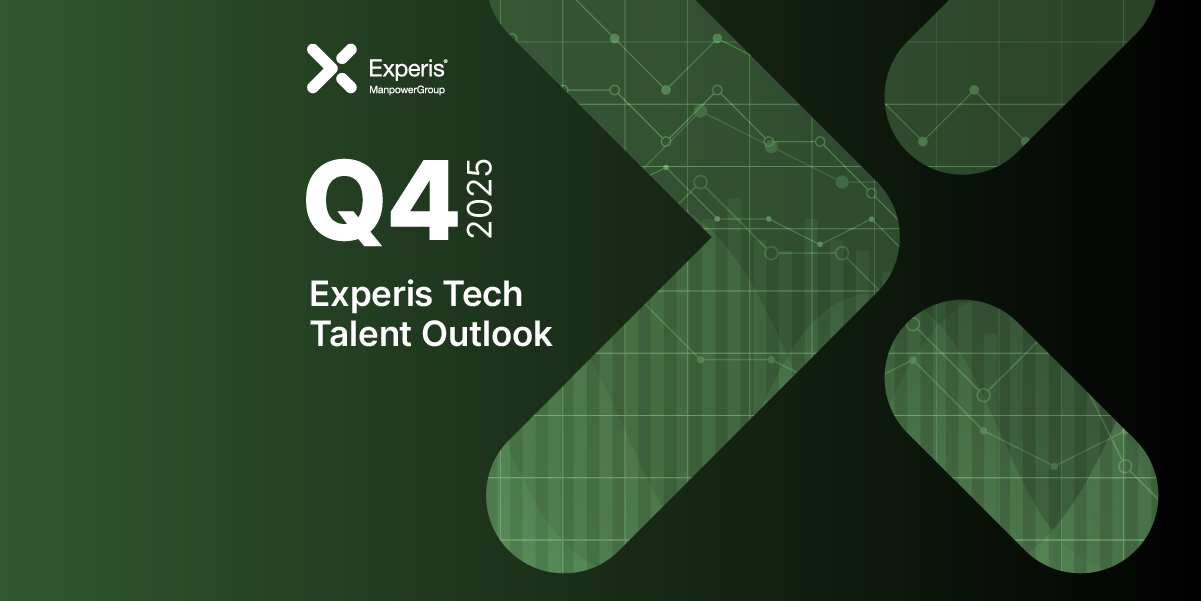 Experis®
ManpowerGroup

Q4 2025

Experis Tech Talent Outlook